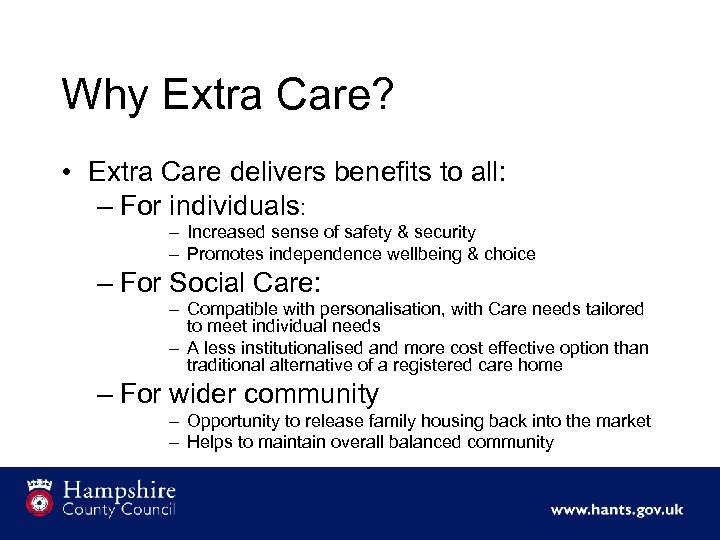 Why Extra Care?

• Extra Care delivers benefits to all:

– For individuals:

– Increased sense of safety & security

– Promotes independence wellbeing & choice

– For Social Care:

– Compatible with personalisation, with Care needs tailored to meet individual needs

– A less institutionalised and more cost effective option than traditional alternative of a registered care home

– For wider community

– Opportunity to release family housing back into the market

– Helps to maintain overall balanced community

Hampshire County Council

www.hants.gov.uk